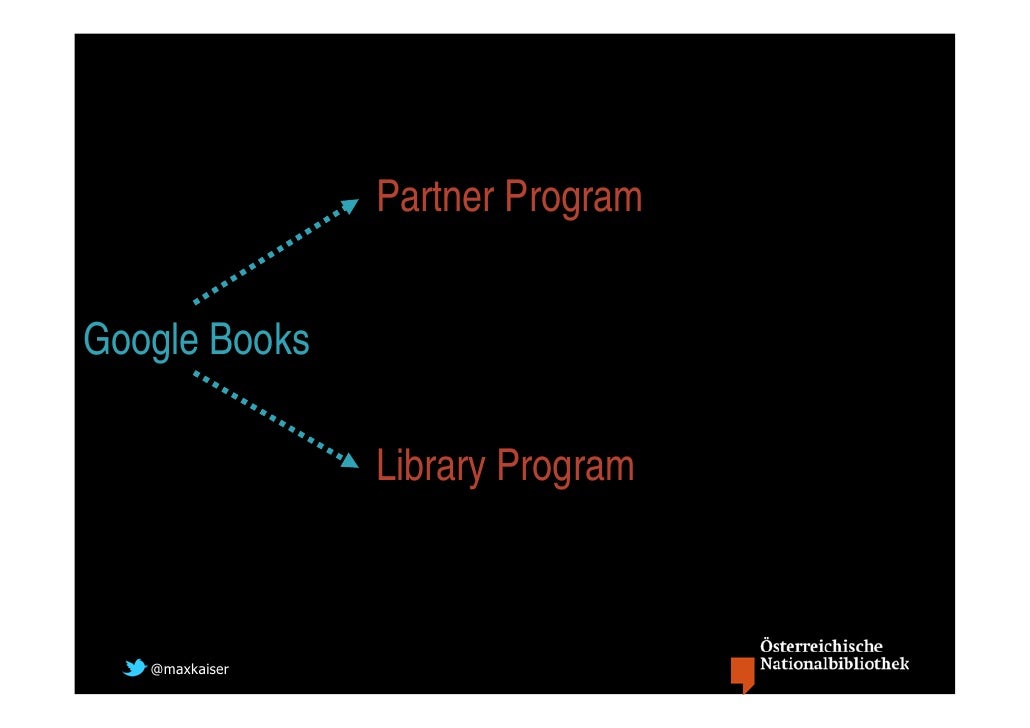 Partner Program

Google Books

Library Program

@maxkaiser

Österreichische Nationalbibliothek